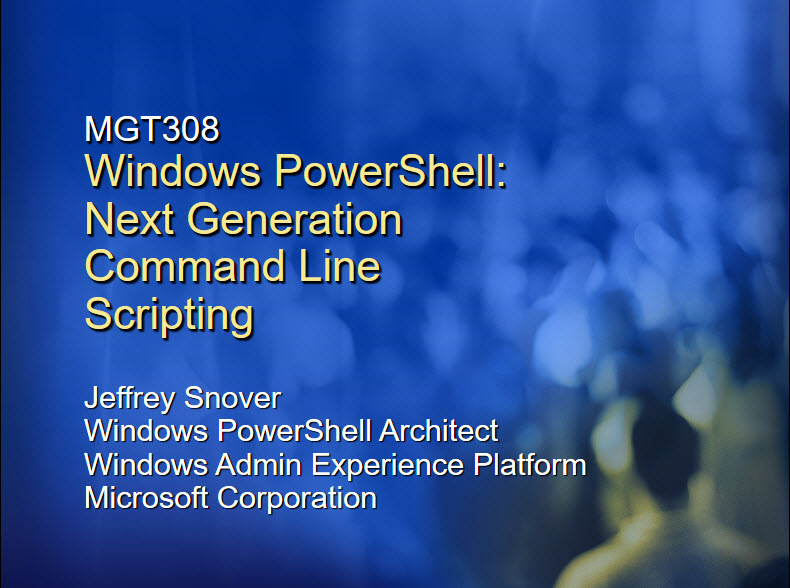 MGT308
Windows PowerShell: Next Generation Command Line Scripting

Jeffrey Snover
Windows PowerShell Architect
Windows Admin Experience Platform
Microsoft Corporation